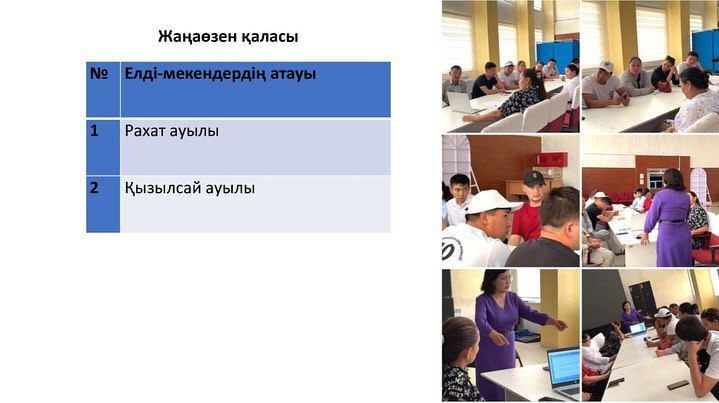 Жаңаөзен қаласы

| № | Елді-мекендердің атауы |
|---|---|
| 1 | Рахат ауылы |
| 2 | Қызылсай ауылы |